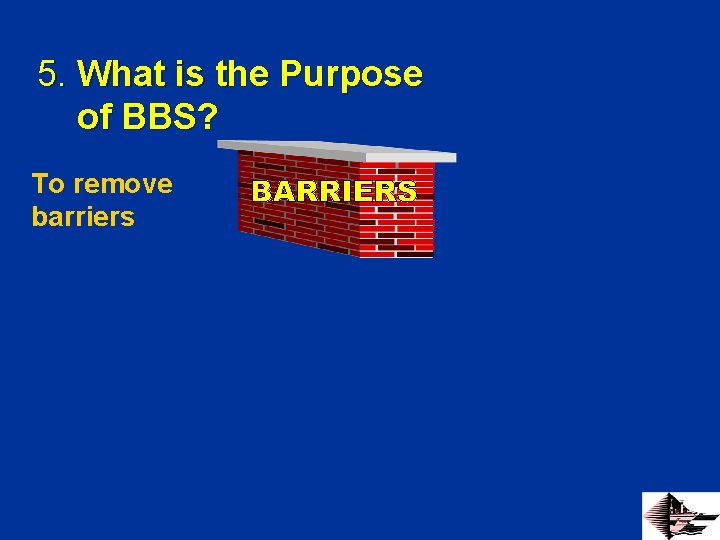 5. What is the Purpose of BBS?

To remove barriers

BARRIERS